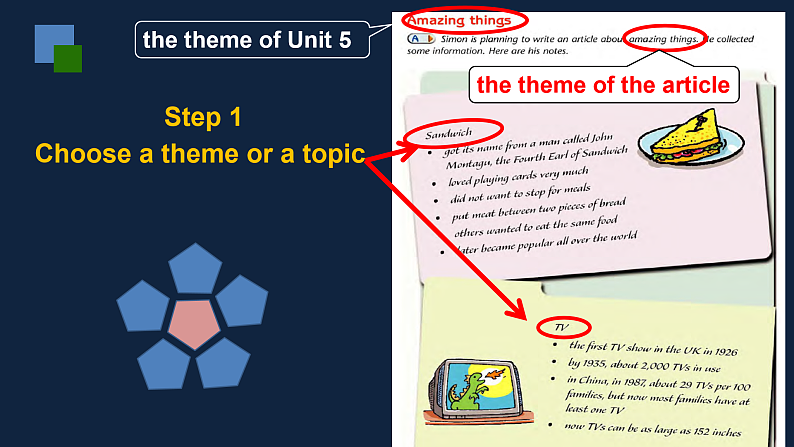 the theme of Unit 5

Step 1
Choose a theme or a topic

Amazing things

A Simon is planning to write an article about amazing things. He collected some information. Here are his notes.

the theme of the article

Sandwich
- got its name from a man called John Montagu, the Fourth Earl of Sandwich
- loved playing cards very much
- did not want to stop for meals
- put meat between two pieces of bread
- others wanted to eat the same food
- later became popular all over the world

TV
- the first TV show in the UK in 1926
- by 1935, about 2,000 TVs in use
- in China, in 1987, about 29 TVs per 100 families, but now most families have at least one TV
- now TVs can be as large as 152 inches